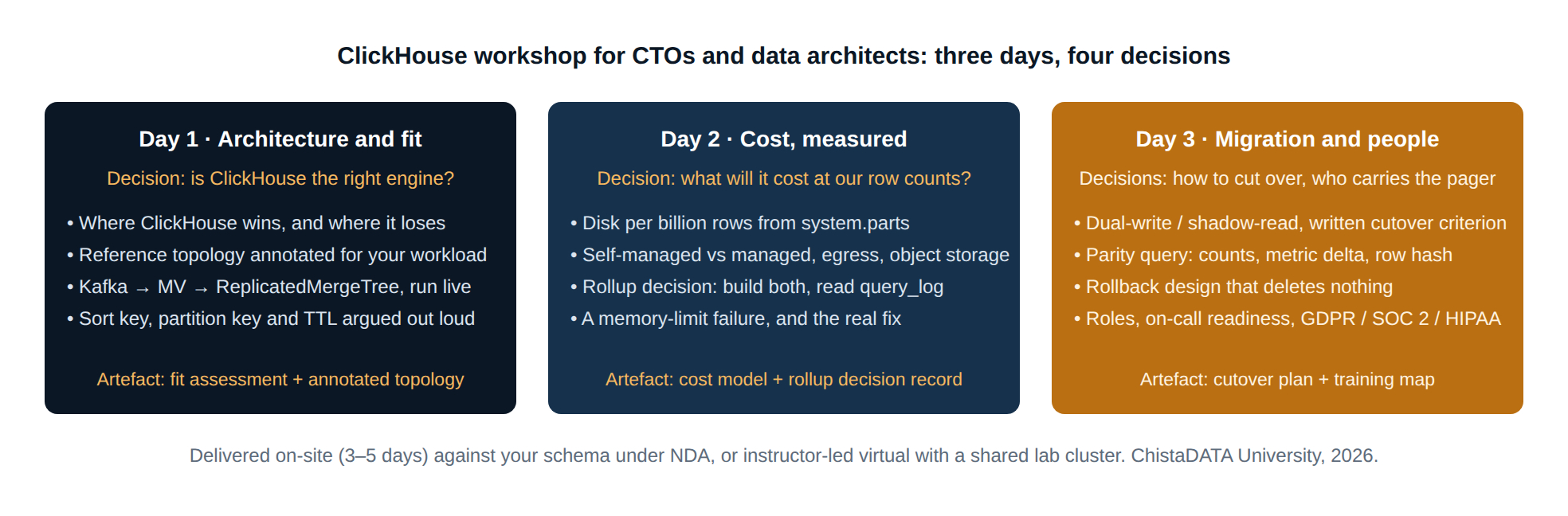 ClickHouse workshop for CTOs and data architects: three days, four decisions

Day 1 · Architecture and fit

Decision: is ClickHouse the right engine?

• Where ClickHouse wins, and where it loses
• Reference topology annotated for your workload
• Kafka → MV → ReplicatedMergeTree, run live
• Sort key, partition key and TTL argued out loud

Artefact: fit assessment + annotated topology

Day 2 · Cost, measured

Decision: what will it cost at our row counts?

• Disk per billion rows from system.parts
• Self-managed vs managed, egress, object storage
• Rollup decision: build both, read query_log
• A memory-limit failure, and the real fix

Artefact: cost model + rollup decision record

Day 3 · Migration and people

Decisions: how to cut over, who carries the pager

• Dual-write / shadow-read, written cutover criterion
• Parity query: counts, metric delta, row hash
• Rollback design that deletes nothing
• Roles, on-call readiness, GDPR / SOC 2 / HIPAA

Artefact: cutover plan + training map

Delivered on-site (3–5 days) against your schema under NDA, or instructor-led virtual with a shared lab cluster. ChistaDATA University, 2026.